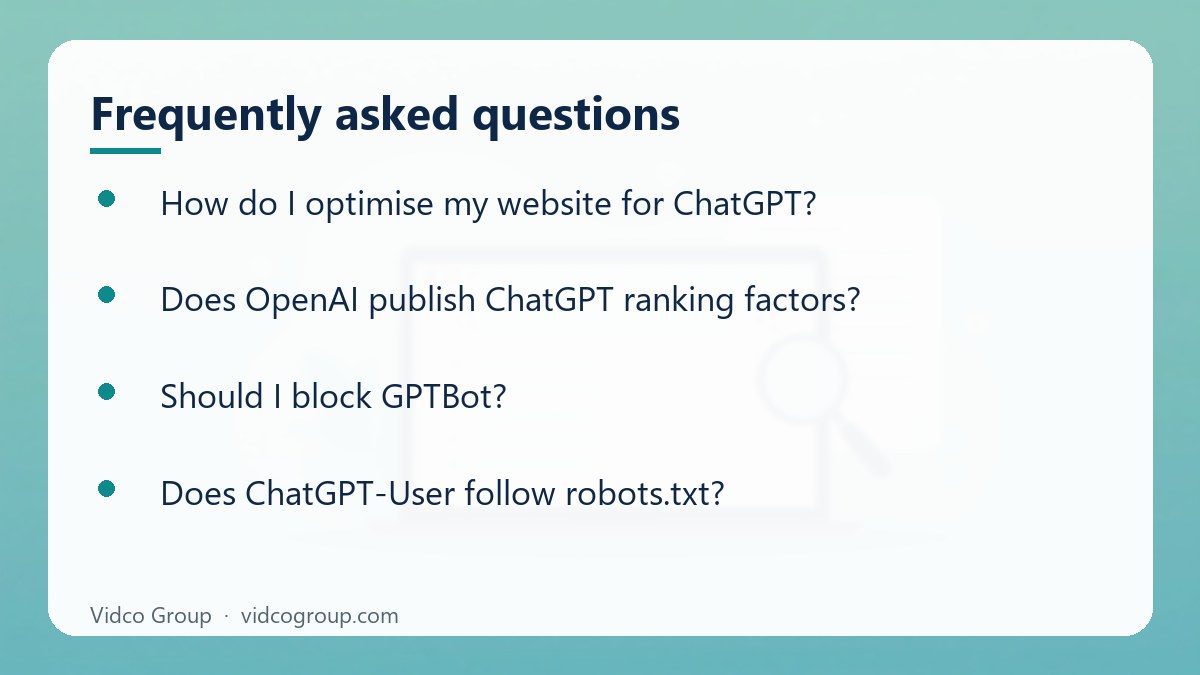 Frequently asked questions

• How do I optimise my website for ChatGPT?

• Does OpenAI publish ChatGPT ranking factors?

• Should I block GPTBot?

• Does ChatGPT-User follow robots.txt?

Vidco Group · vidcogroup.com